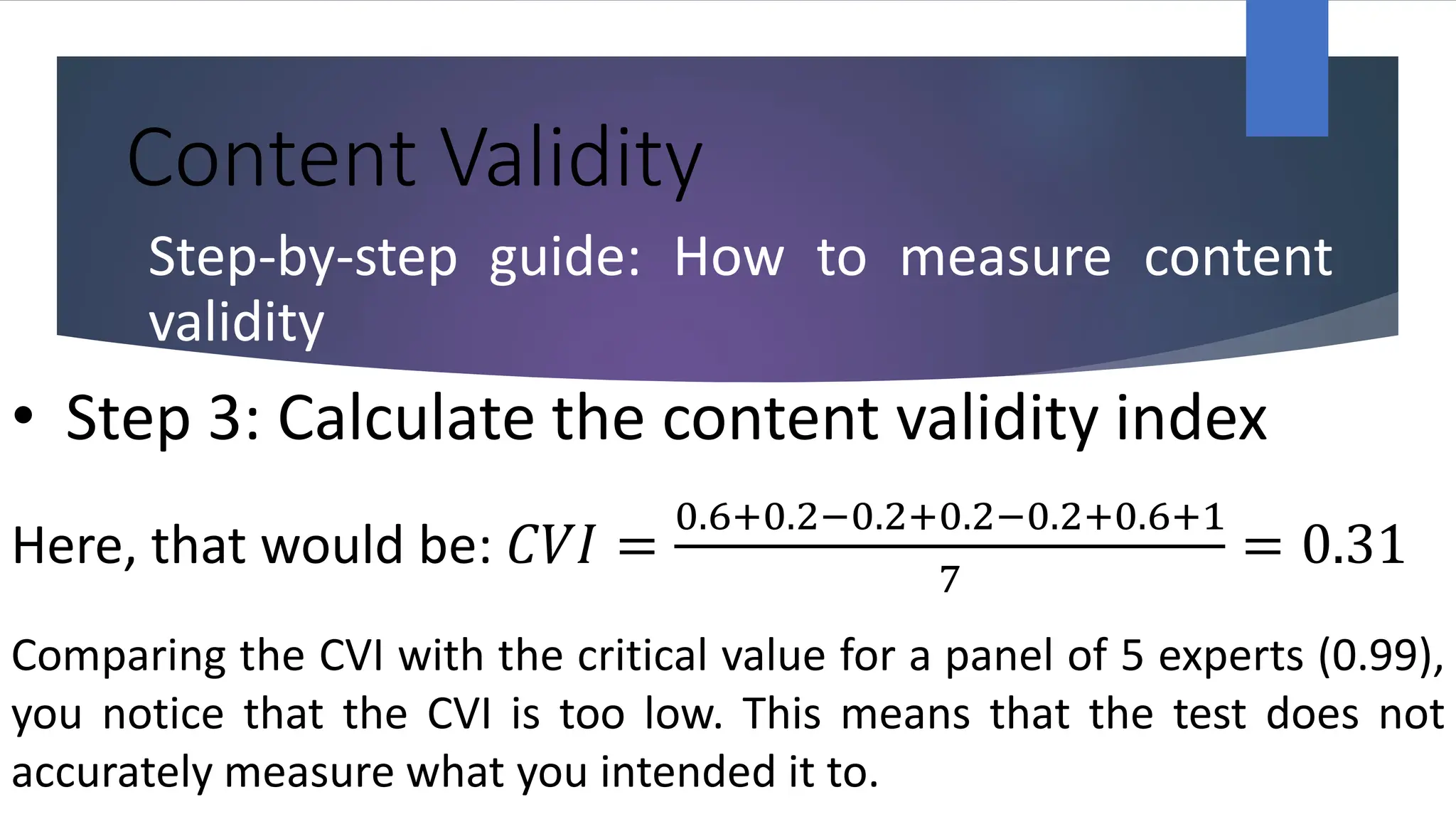 Content Validity

Step-by-step guide: How to measure content validity

• Step 3: Calculate the content validity index

Here, that would be: $CVI = \frac{0.6+0.2-0.2+0.2-0.2+0.6+1}{7} = 0.31$

Comparing the CVI with the critical value for a panel of 5 experts (0.99), you notice that the CVI is too low. This means that the test does not accurately measure what you intended it to.